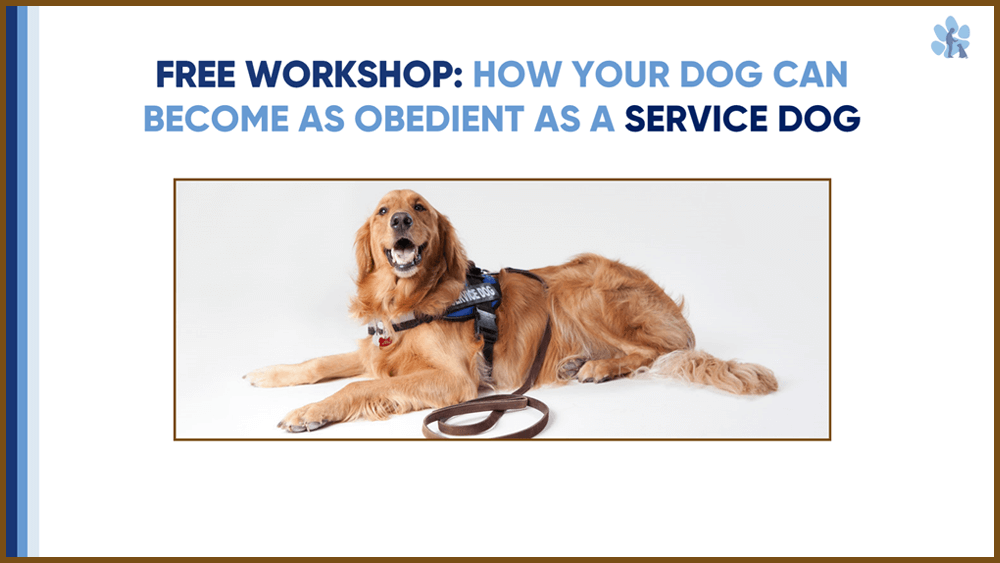 FREE WORKSHOP: HOW YOUR DOG CAN BECOME AS OBEDIENT AS A SERVICE DOG

SERVICE DOG